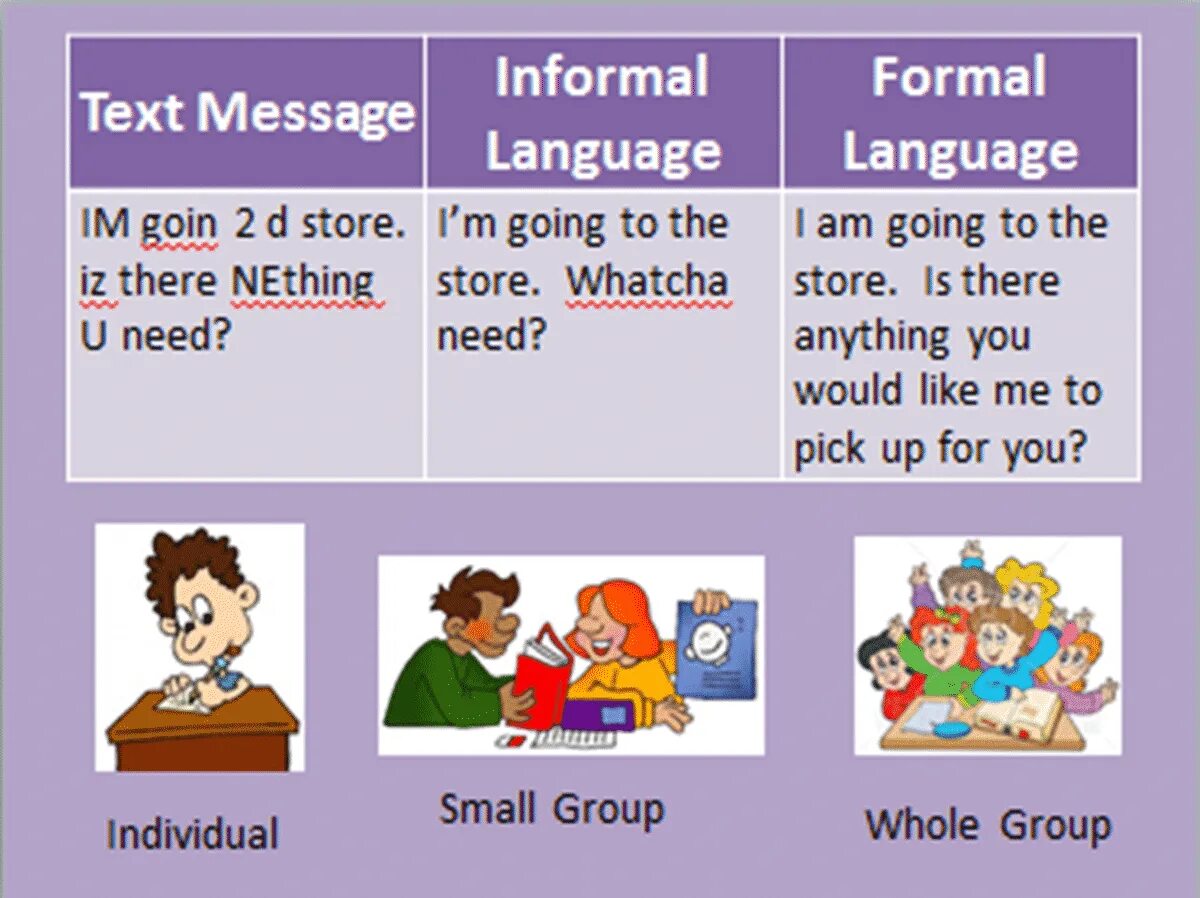 | Text Message | Informal Language | Formal Language |
|---|---|---|
| IM goin 2 d store. iz there NEthing U need? | I'm going to the store. Whatcha need? | I am going to the store. Is there anything you would like me to pick up for you? |

Individual

Small Group

Whole Group